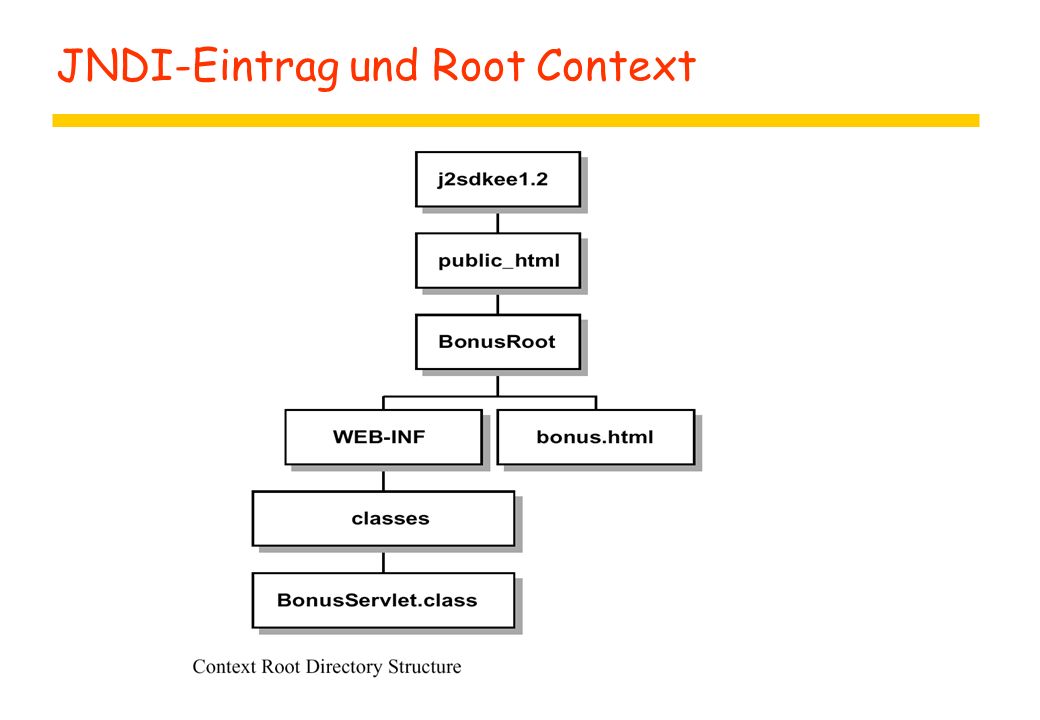 JNDI-Eintrag und Root Context

j2sdkee1.2

public_html

BonusRoot

WEB-INF

bonus.html

classes

BonusServlet.class

Context Root Directory Structure